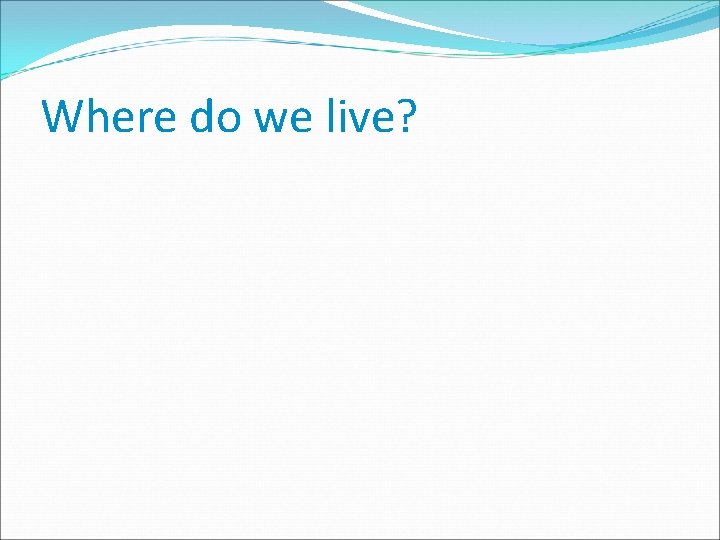 Where do we live?